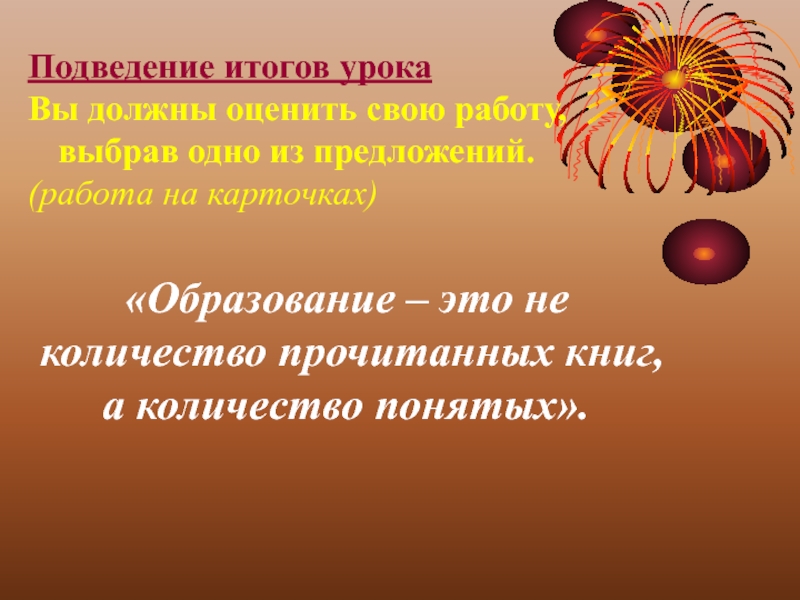 Подведение итогов урока
Вы должны оценить свою работу, выбрав одно из предложений.
(работа на карточках)

«Образование – это не количество прочитанных книг, а количество понятых».